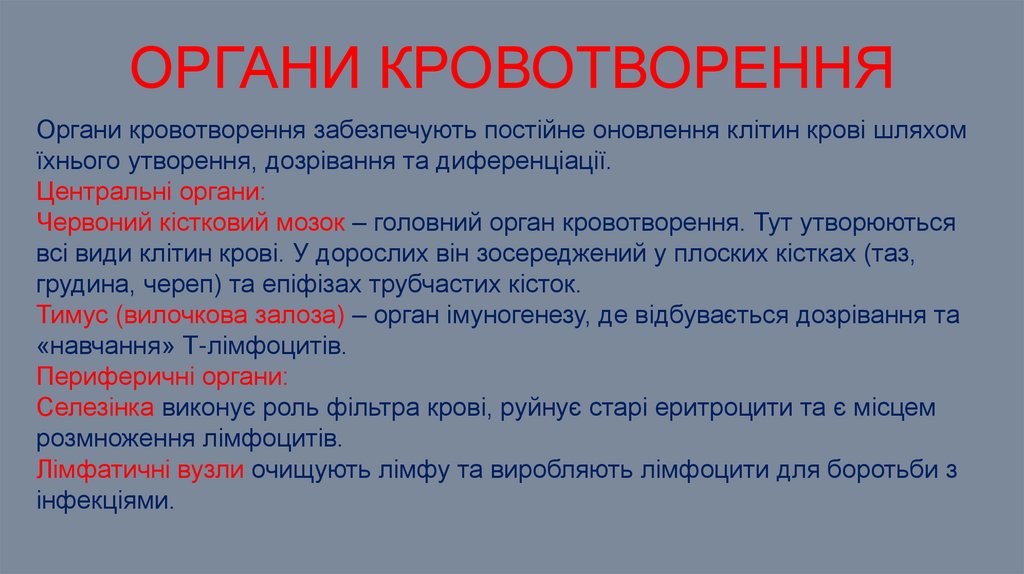 ОРГАНИ КРОВОТВОРЕННЯ

Органи кровотворення забезпечують постійне оновлення клітин крові шляхом їхнього утворення, дозрівання та диференціації.
Центральні органи:
Червоний кістковий мозок – головний орган кровотворення. Тут утворюються всі види клітин крові. У дорослих він зосереджений у плоских кістках (таз, грудина, череп) та епіфізах трубчастих кісток.
Тимус (вилочкова залоза) – орган імуногенезу, де відбувається дозрівання та «навчання» Т-лімфоцитів.
Периферичні органи:
Селезінка виконує роль фільтра крові, руйнує старі еритроцити та є місцем розмноження лімфоцитів.
Лімфатичні вузли очищують лімфу та виробляють лімфоцити для боротьби з інфекціями.